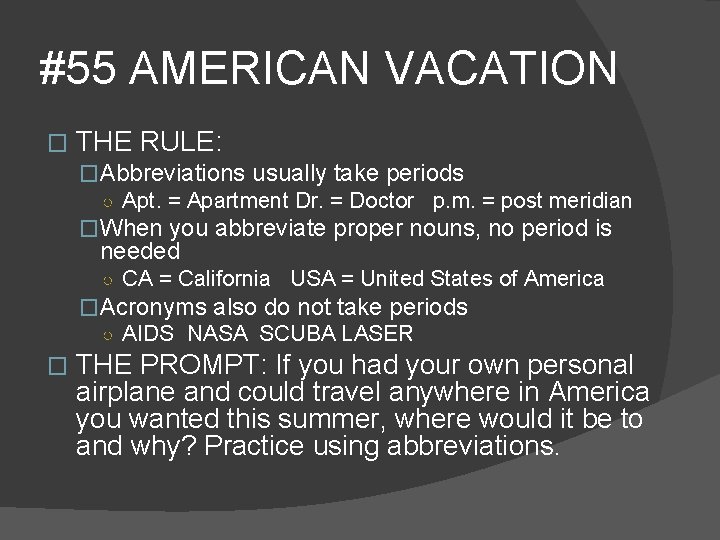 #55 AMERICAN VACATION

THE RULE:

Abbreviations usually take periods

Apt. = Apartment Dr. = Doctor p.m. = post meridian

When you abbreviate proper nouns, no period is needed

CA = California USA = United States of America

Acronyms also do not take periods

AIDS NASA SCUBA LASER

THE PROMPT: If you had your own personal airplane and could travel anywhere in America you wanted this summer, where would it be to and why? Practice using abbreviations.